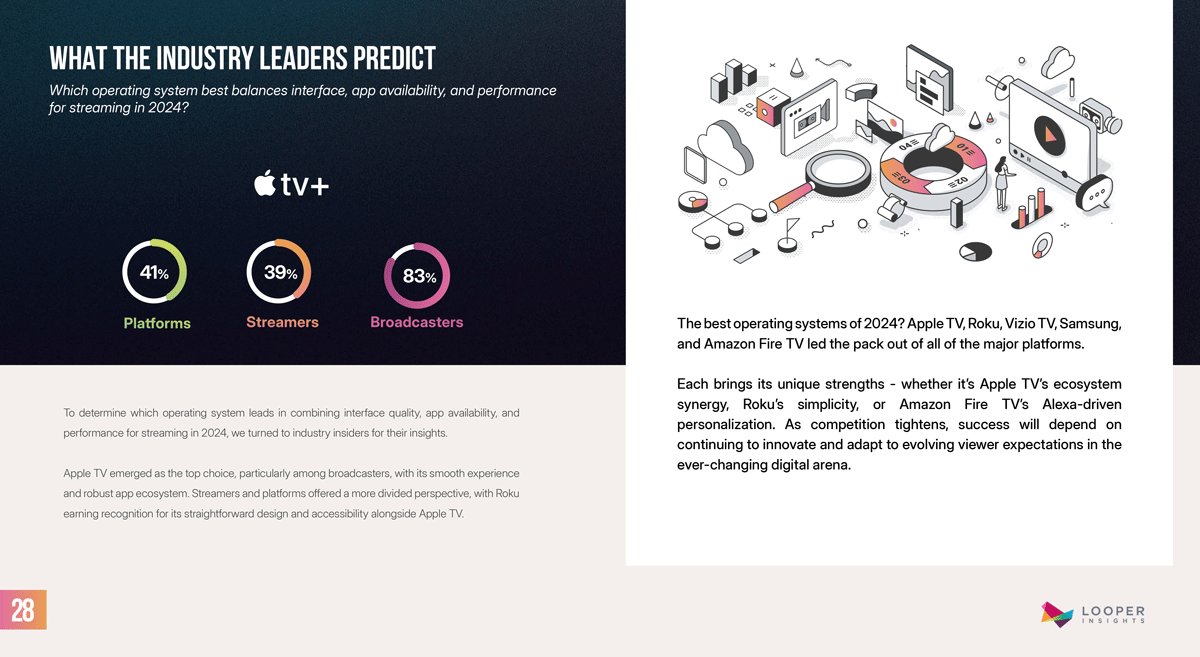 WHAT THE INDUSTRY LEADERS PREDICT

Which operating system best balances interface, app availability, and performance for streaming in 2024?

tv+

41%

Platforms

39%

Streamers

83%

Broadcasters

To determine which operating system leads in combining interface quality, app availability, and performance for streaming in 2024, we turned to industry insiders for their insights.

Apple TV emerged as the top choice, particularly among broadcasters, with its smooth experience and robust app ecosystem. Streamers and platforms offered a more divided perspective, with Roku earning recognition for its straightforward design and accessibility alongside Apple TV.

04 01 03 02

The best operating systems of 2024? Apple TV, Roku, Vizio TV, Samsung, and Amazon Fire TV led the pack out of all of the major platforms.

Each brings its unique strengths - whether it's Apple TV's ecosystem synergy, Roku's simplicity, or Amazon Fire TV's Alexa-driven personalization. As competition tightens, success will depend on continuing to innovate and adapt to evolving viewer expectations in the ever-changing digital arena.

28

LOOPER INSIGHTS